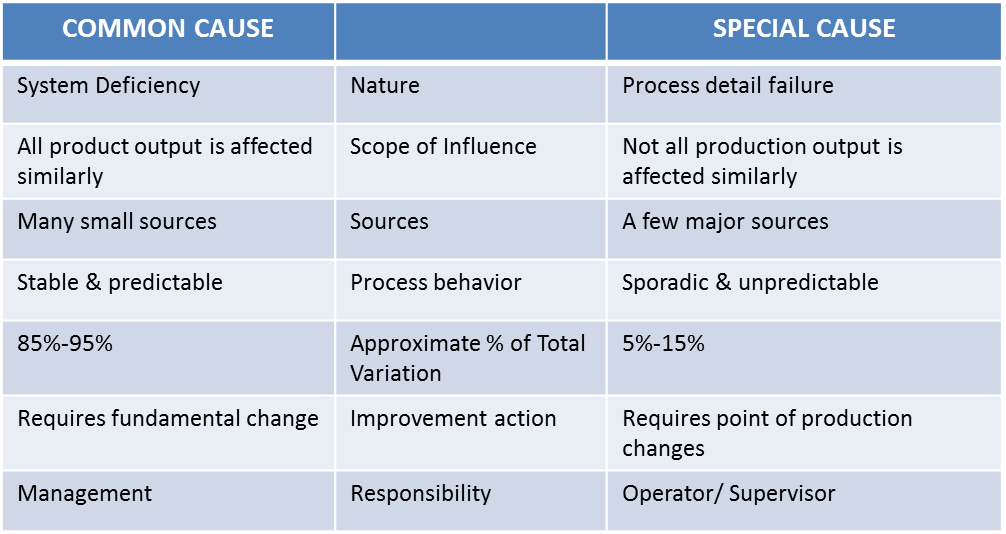 | COMMON CAUSE | | SPECIAL CAUSE |
|---|---|---|
| System Deficiency | Nature | Process detail failure |
| All product output is affected similarly | Scope of Influence | Not all production output is affected similarly |
| Many small sources | Sources | A few major sources |
| Stable & predictable | Process behavior | Sporadic & unpredictable |
| 85%-95% | Approximate % of Total Variation | 5%-15% |
| Requires fundamental change | Improvement action | Requires point of production changes |
| Management | Responsibility | Operator/ Supervisor |